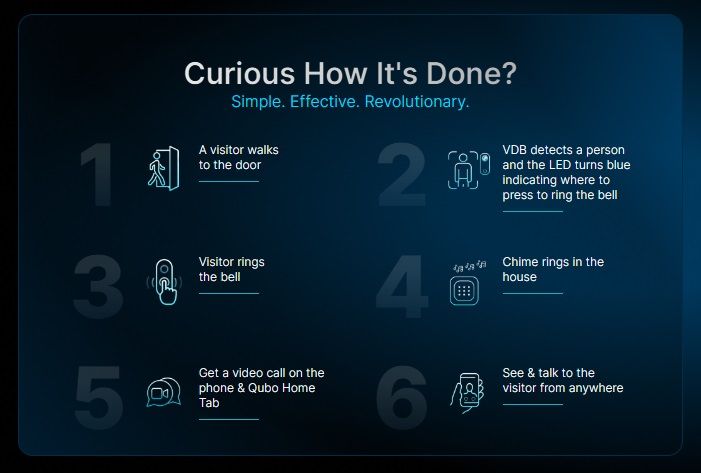 Curious How It's Done?
Simple. Effective. Revolutionary.

1
A visitor walks to the door

2
VDB detects a person and the LED turns blue indicating where to press to ring the bell

3
Visitor rings the bell

4
Chime rings in the house

5
Get a video call on the phone & Qubo Home Tab

6
See & talk to the visitor from anywhere